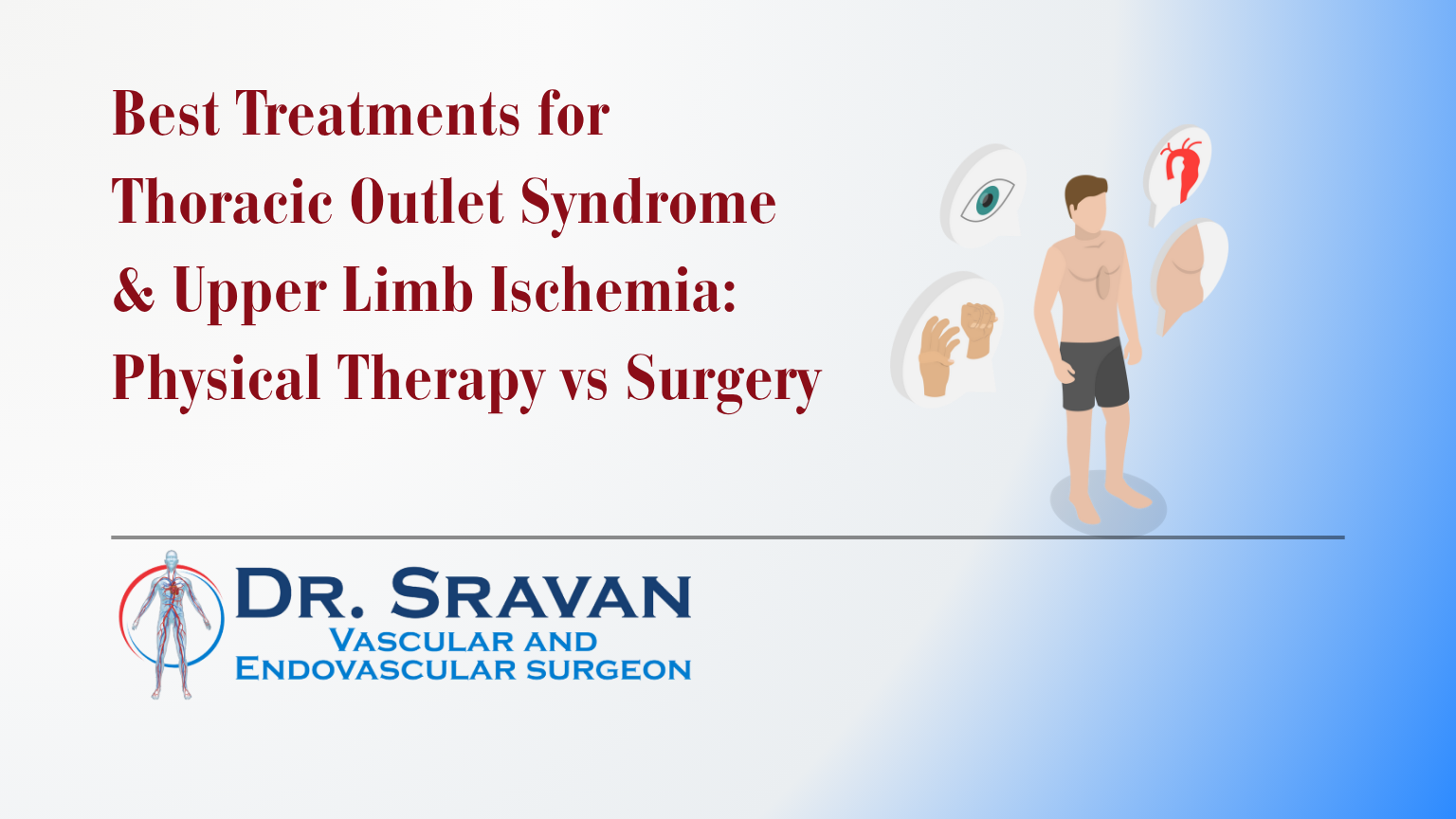 Best Treatments for Thoracic Outlet Syndrome & Upper Limb Ischemia: Physical Therapy vs Surgery

DR. SRAVAN
VASCULAR AND
ENDOVASCULAR SURGEON